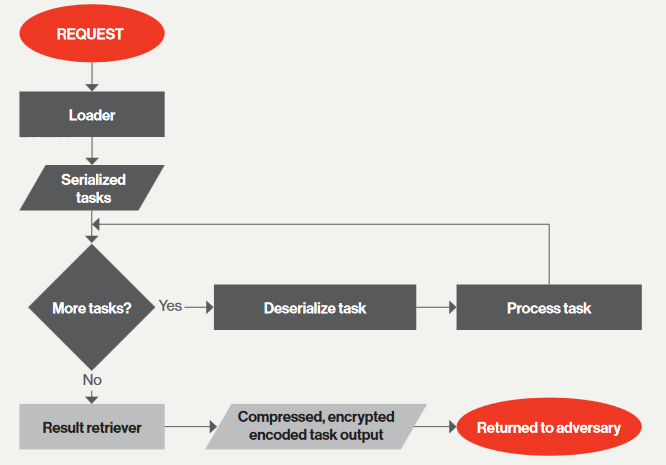 REQUEST

Loader

Serialized tasks

More tasks?

Yes

Deserialize task

Process task

No

Result retriever

Compressed, encrypted encoded task output

Returned to adversary